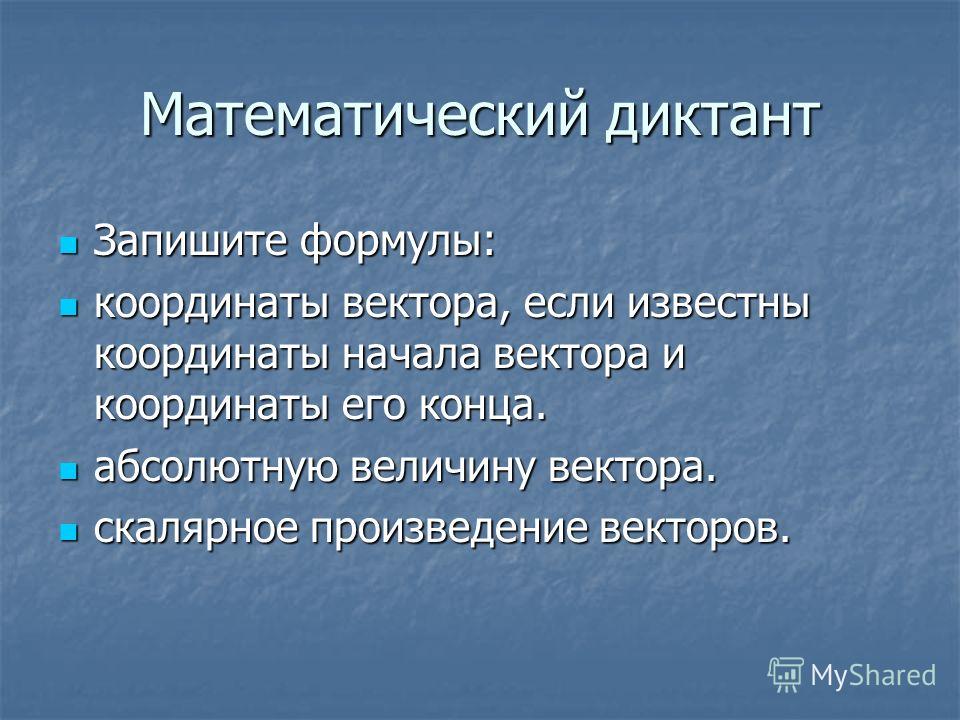 Математический диктант

Запишите формулы:

координаты вектора, если известны координаты начала вектора и координаты его конца.

абсолютную величину вектора.

скалярное произведение векторов.

MyShared